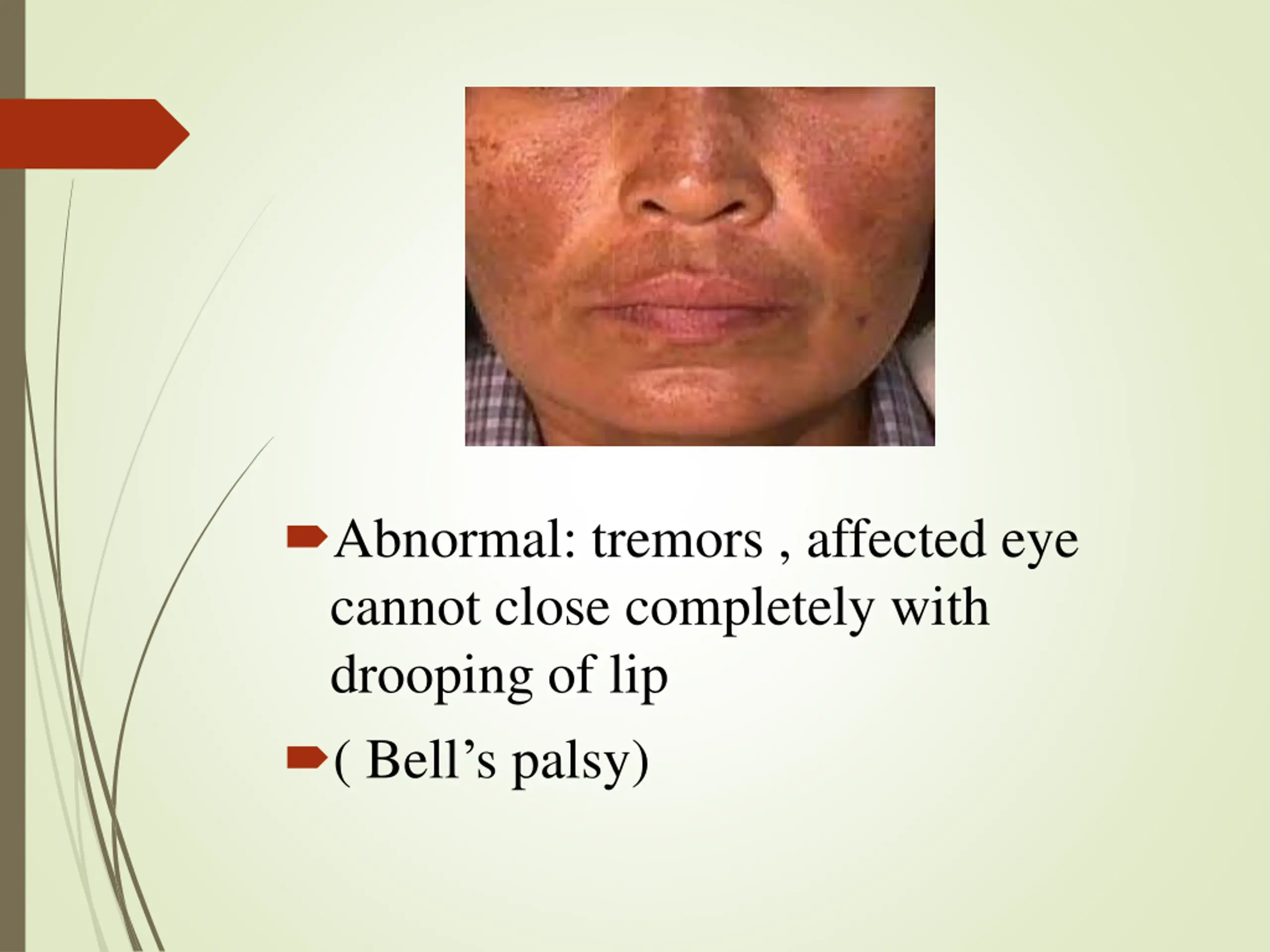 Abnormal: tremors , affected eye cannot close completely with drooping of lip

( Bell’s palsy)